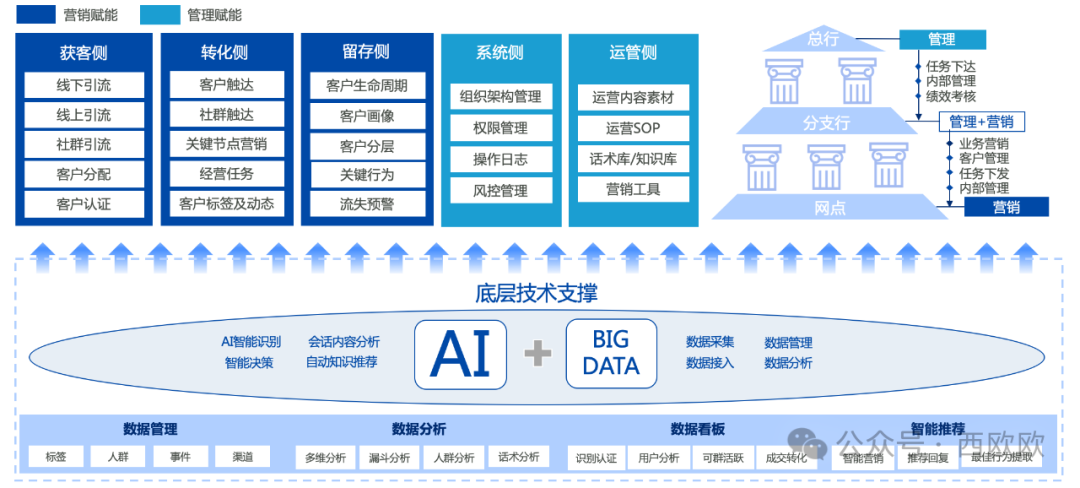 营销赋能　管理赋能

获客侧
线下引流
线上引流
社群引流
客户分配
客户认证

转化侧
客户触达
社群触达
关键节点营销
经营任务
客户标签及动态

留存侧
客户生命周期
客户画像
客户分层
关键行为
流失预警

系统侧
组织架构管理
权限管理
操作日志
风控管理

运营侧
运营内容素材
运营SOP
话术库/知识库
营销工具

总行
管理
任务下达
内部管理
绩效考核
分支行
管理+营销
业务营销
客户管理
任务下发
内部管理
网点
营销

底层技术支撑
AI智能识别　会话内容分析
智能决策　自动知识推荐
AI
+
BIG DATA
数据采集　数据管理
数据接入　数据分析

数据管理
标签　人群　事件　渠道

数据分析
多维分析　漏斗分析　人群分析　话术分析

数据看板
识别认证　用户分析　可群活跃　成交转化

智能推荐
智能营销　推荐回复　最佳行为提取

公众号 · 西欧欧